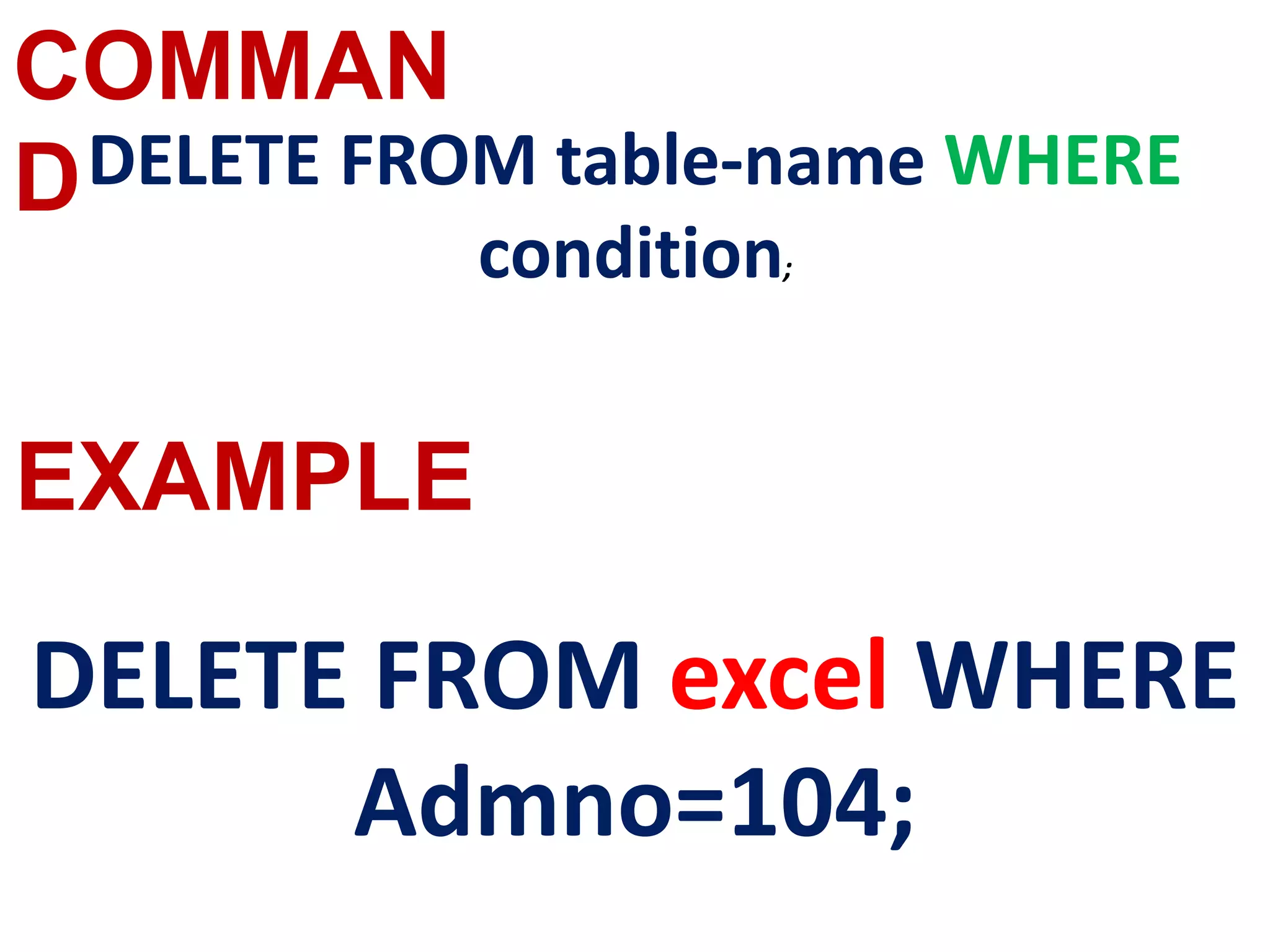 COMMAN
D

DELETE FROM table-name WHERE condition;

EXAMPLE

DELETE FROM excel WHERE Admno=104;